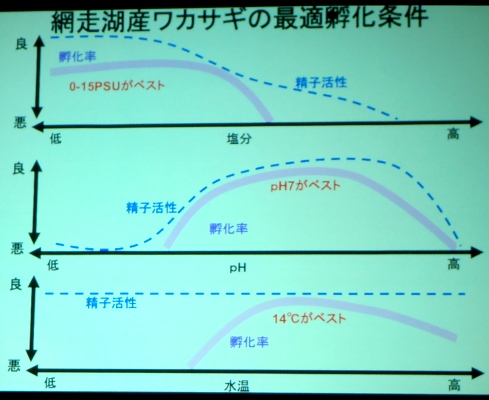 網走湖産ワカサギの最適孵化条件

良
孵化率
0-15PSUがベスト
精子活性
悪
低
塩分
高

良
pH7がベスト
精子活性
孵化率
悪
低
pH
高

良
精子活性
14℃がベスト
孵化率
悪
低
水温
高